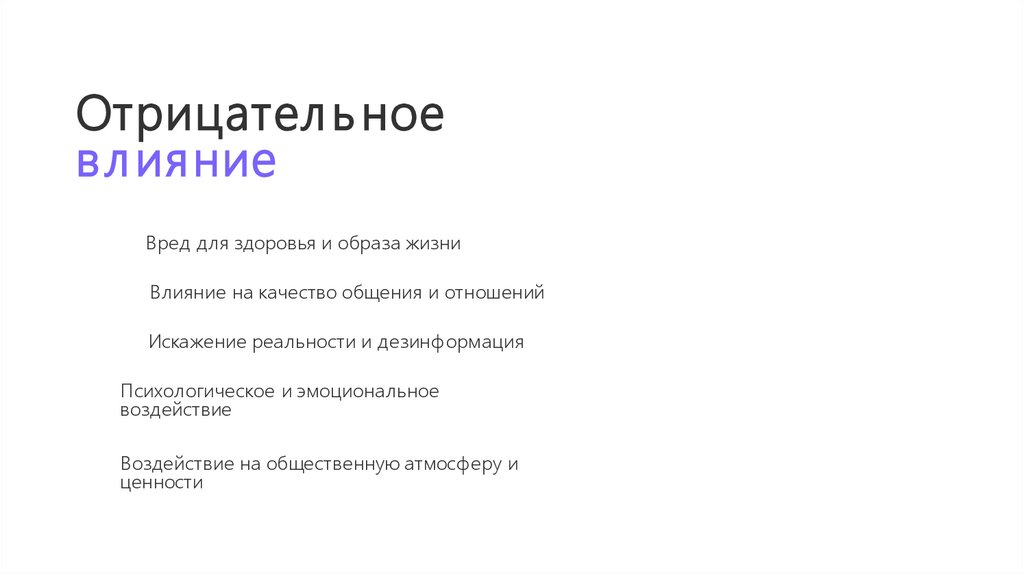 Отрицательное влияние

Вред для здоровья и образа жизни

Влияние на качество общения и отношений

Искажение реальности и дезинформация

Психологическое и эмоциональное воздействие

Воздействие на общественную атмосферу и ценности